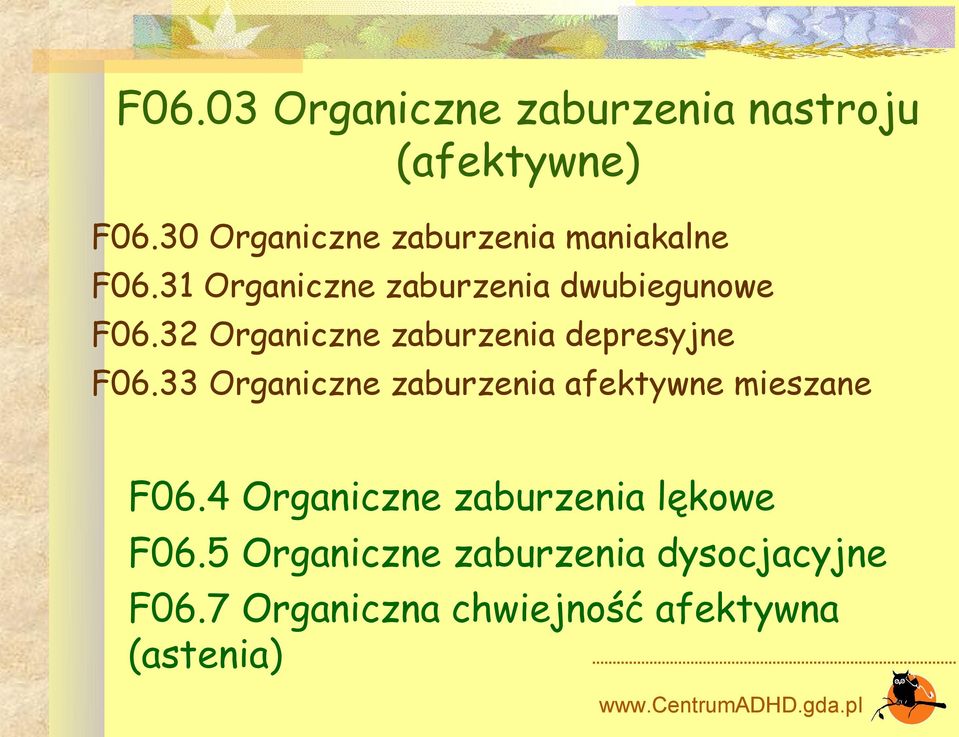 F06.03 Organiczne zaburzenia nastroju (afektywne)

F06.30 Organiczne zaburzenia maniakalne
F06.31 Organiczne zaburzenia dwubiegunowe
F06.32 Organiczne zaburzenia depresyjne
F06.33 Organiczne zaburzenia afektywne mieszane

F06.4 Organiczne zaburzenia lękowe
F06.5 Organiczne zaburzenia dysocjacyjne
F06.7 Organiczna chwiejność afektywna (astenia)

www.CentrumADHD.gda.pl